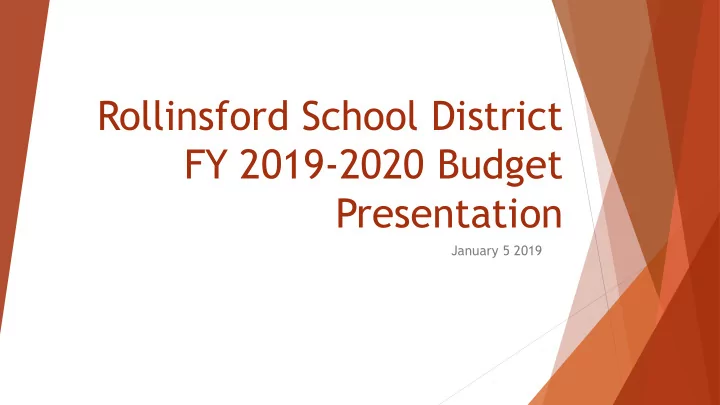 Rollinsford School District FY 2019-2020 Budget Presentation

January 5 2019